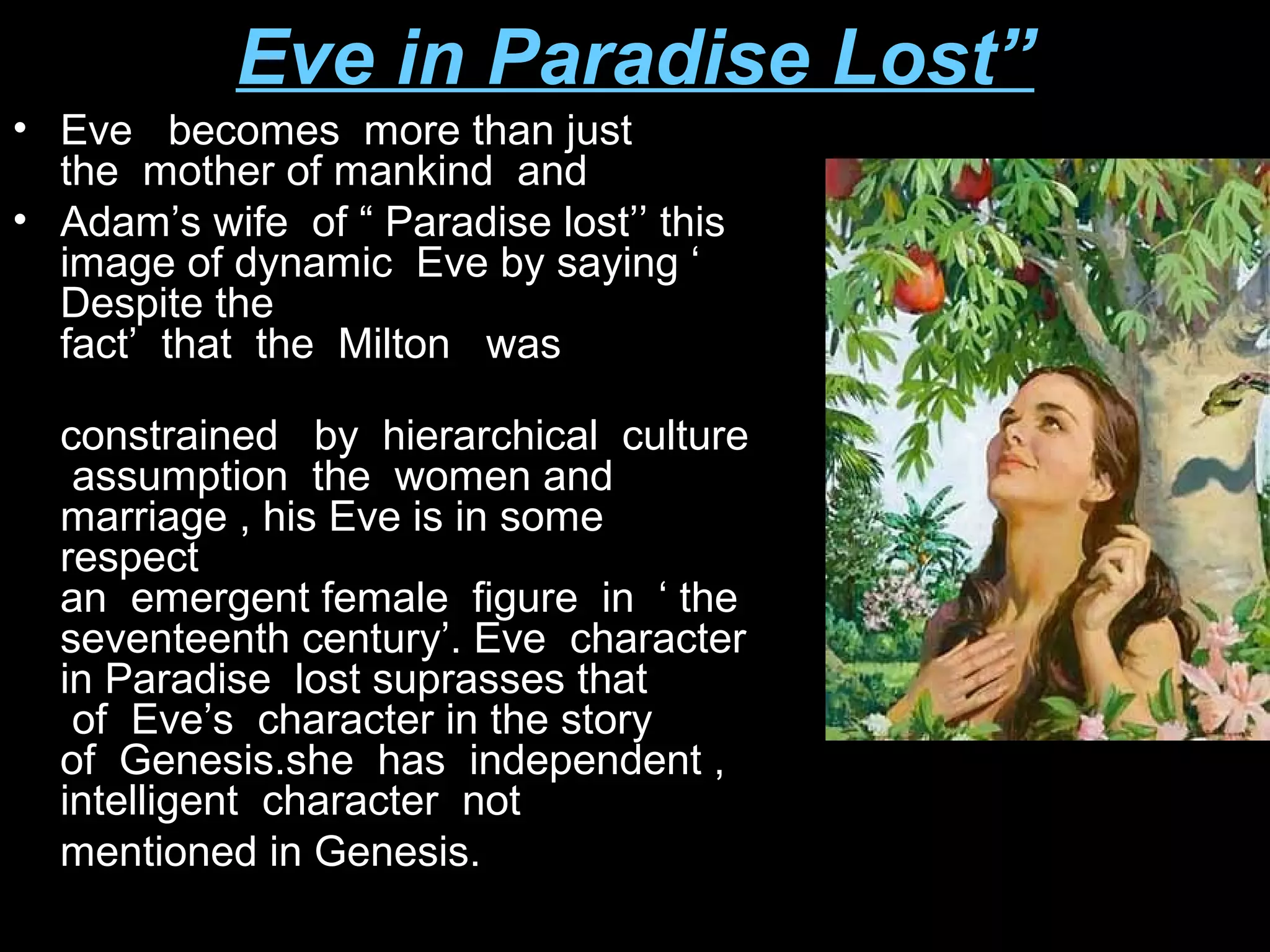 Eve in Paradise Lost”

• Eve becomes more than just the mother of mankind and

• Adam’s wife of “ Paradise lost’’ this image of dynamic Eve by saying ‘ Despite the fact’ that the Milton was

constrained by hierarchical culture assumption the women and marriage , his Eve is in some respect an emergent female figure in ‘ the seventeenth century’. Eve character in Paradise lost suprasses that of Eve’s character in the story of Genesis.she has independent , intelligent character not mentioned in Genesis.